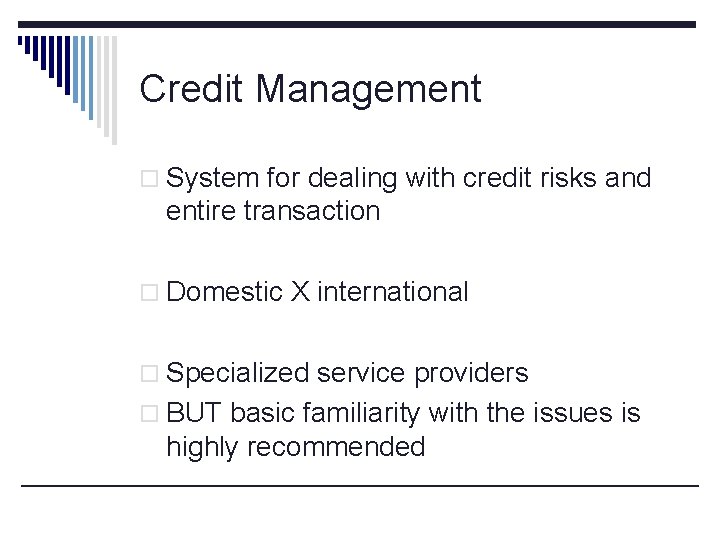 Credit Management

□ System for dealing with credit risks and entire transaction

□ Domestic X international

□ Specialized service providers
□ BUT basic familiarity with the issues is highly recommended